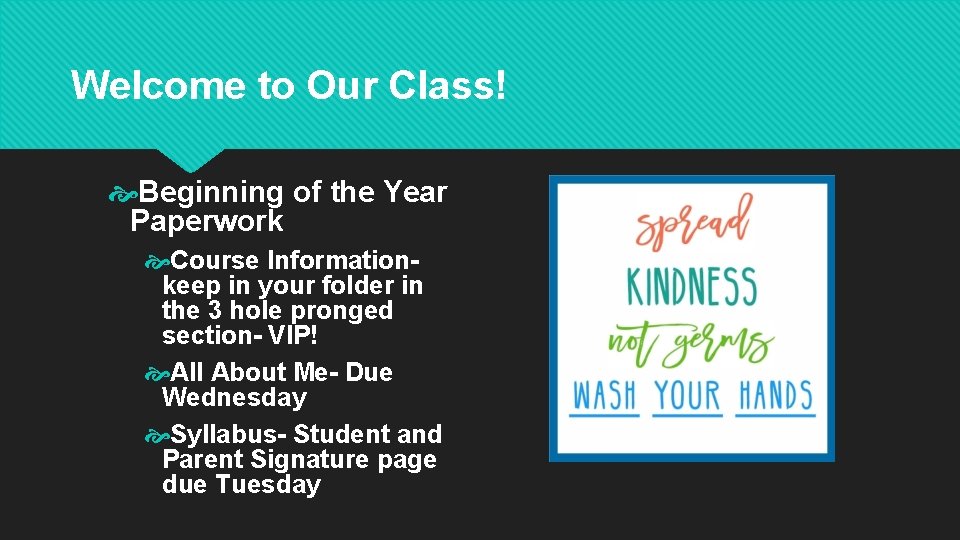 Welcome to Our Class!

Beginning of the Year Paperwork

Course Information- keep in your folder in the 3 hole pronged section- VIP!

All About Me- Due Wednesday

Syllabus- Student and Parent Signature page due Tuesday

spread
KINDNESS
not germs
WASH YOUR HANDS